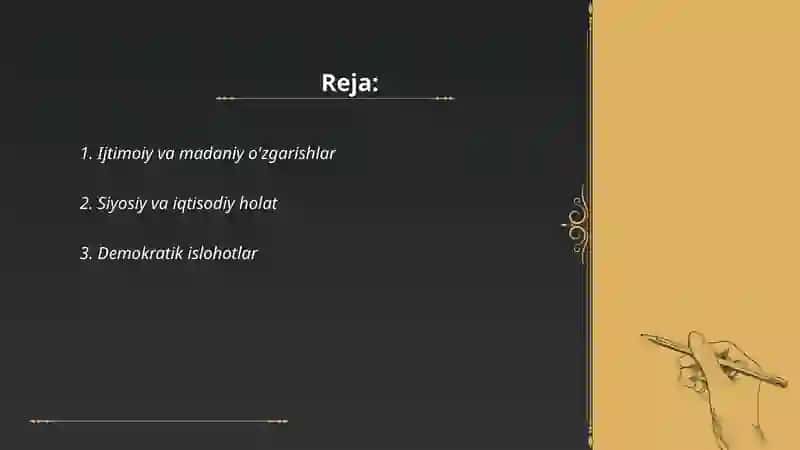 Reja:

1. Ijtimoiy va madaniy o'zgarishlar

2. Siyosiy va iqtisodiy holat

3. Demokratik islohotlar